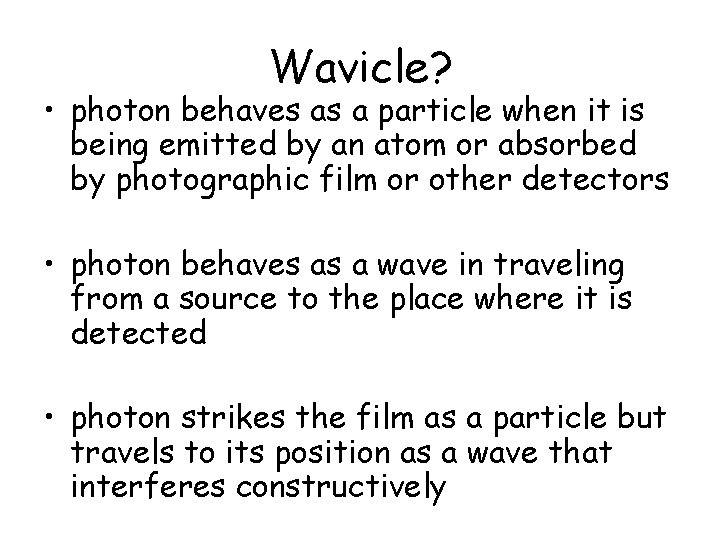 Wavicle?

• photon behaves as a particle when it is being emitted by an atom or absorbed by photographic film or other detectors

• photon behaves as a wave in traveling from a source to the place where it is detected

• photon strikes the film as a particle but travels to its position as a wave that interferes constructively